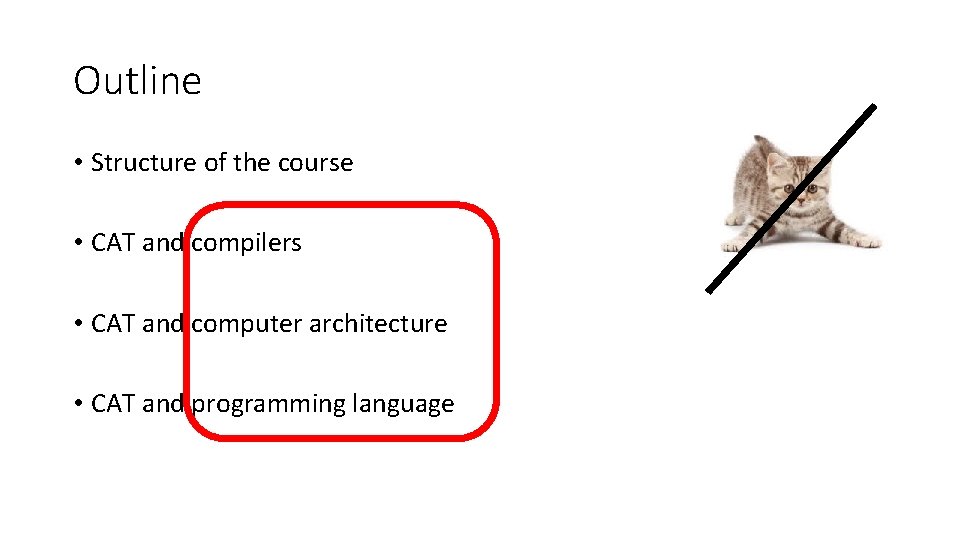 Outline

• Structure of the course

• CAT and compilers

• CAT and computer architecture

• CAT and programming language